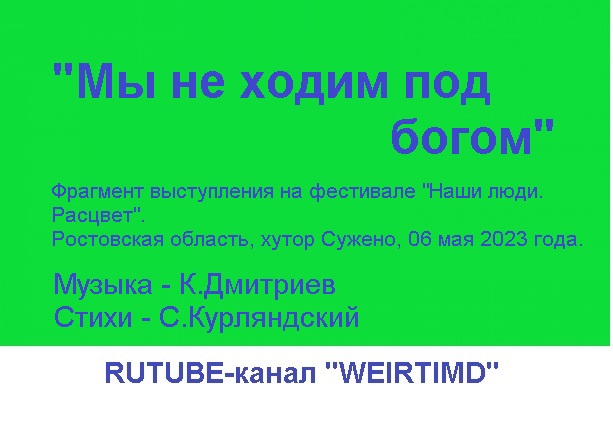 "Мы не ходим под богом"

Фрагмент выступления на фестивале "Наши люди. Расцвет".
Ростовская область, хутор Сужено, 06 мая 2023 года.

Музыка - К.Дмитриев
Стихи - С.Курляндский

RUTUBE-канал "WEIRTIMD"